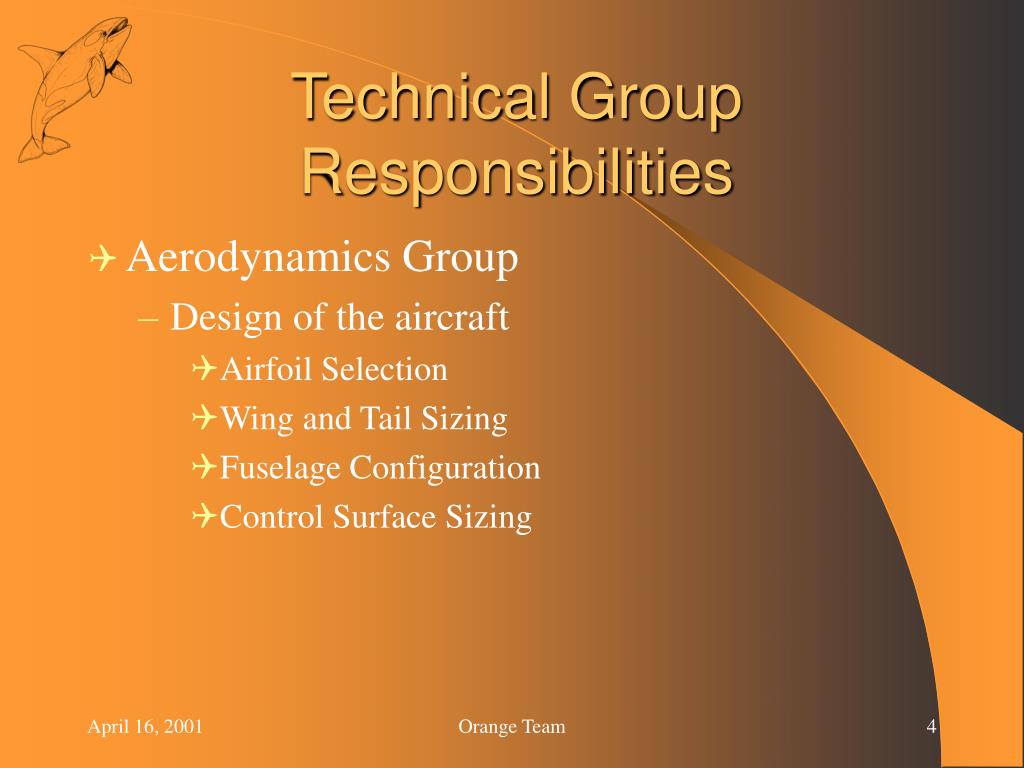 Technical Group Responsibilities

Aerodynamics Group

– Design of the aircraft

Airfoil Selection

Wing and Tail Sizing

Fuselage Configuration

Control Surface Sizing

April 16, 2001

Orange Team

4